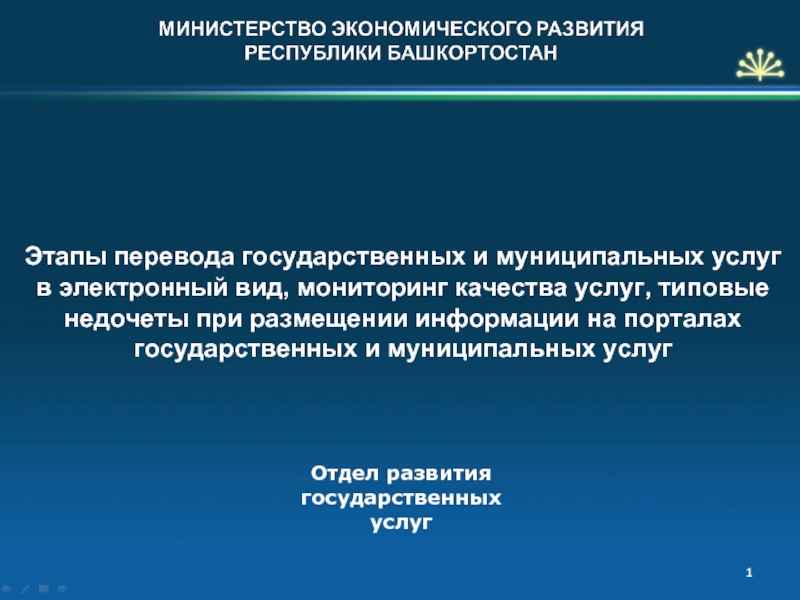 МИНИСТЕРСТВО ЭКОНОМИЧЕСКОГО РАЗВИТИЯ РЕСПУБЛИКИ БАШКОРТОСТАН

Этапы перевода государственных и муниципальных услуг в электронный вид, мониторинг качества услуг, типовые недочеты при размещении информации на порталах государственных и муниципальных услуг

Отдел развития государственных услуг

1